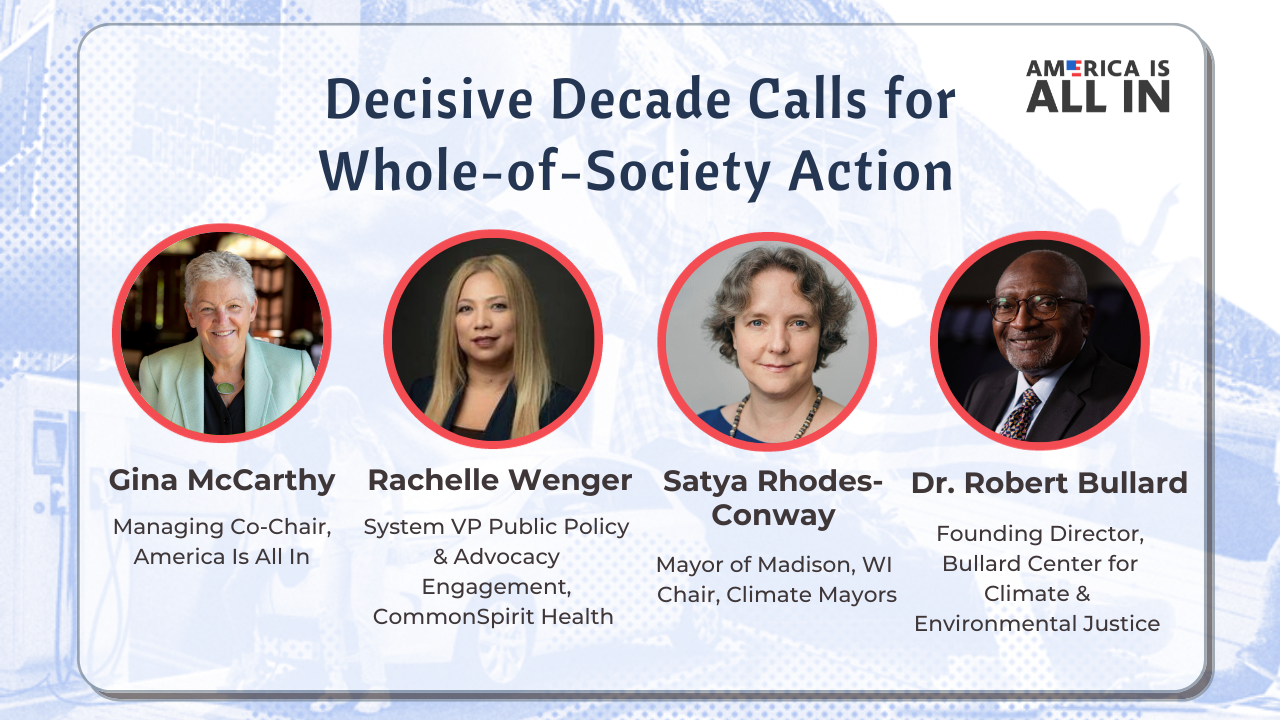 Decisive Decade Calls for Whole-of-Society Action

AMERICA IS ALL IN

Gina McCarthy
Managing Co-Chair, America Is All In

Rachelle Wenger
System VP Public Policy & Advocacy Engagement, CommonSpirit Health

Satya Rhodes-Conway
Mayor of Madison, WI
Chair, Climate Mayors

Dr. Robert Bullard
Founding Director, Bullard Center for Climate & Environmental Justice